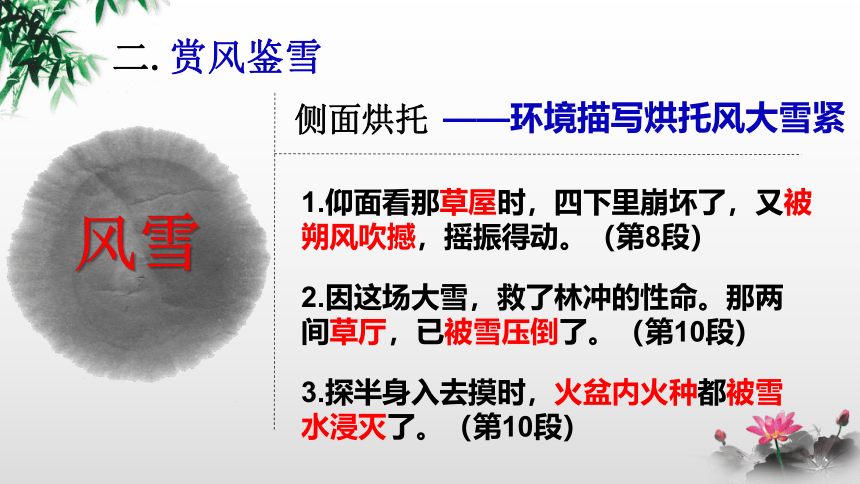 二. 赏风鉴雪

风雪

侧面烘托 ——环境描写烘托风大雪紧

1.仰面看那草屋时，四下里崩坏了，又被朔风吹撼，摇振得动。（第8段）

2.因这场大雪，救了林冲的性命。那两间草厅，已被雪压倒了。（第10段）

3.探半身入去摸时，火盆内火种都被雪水浸灭了。（第10段）